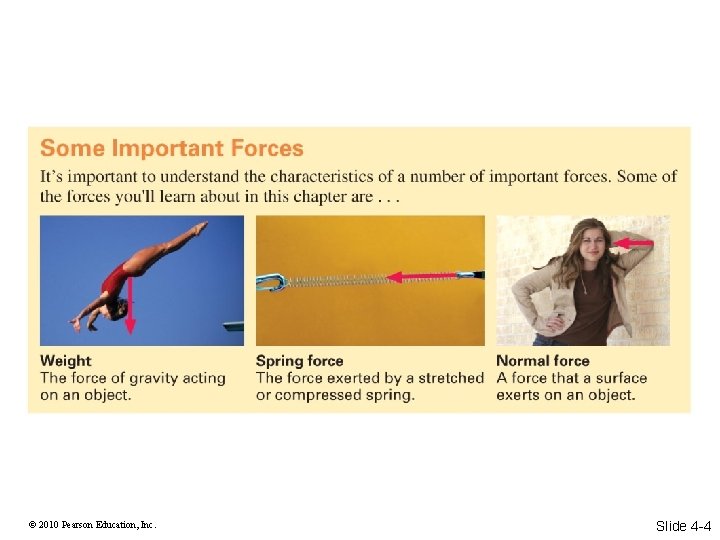 Some Important Forces

It's important to understand the characteristics of a number of important forces. Some of the forces you'll learn about in this chapter are . . .

Weight
The force of gravity acting on an object.

Spring force
The force exerted by a stretched or compressed spring.

Normal force
A force that a surface exerts on an object.

© 2010 Pearson Education, Inc.

Slide 4-4